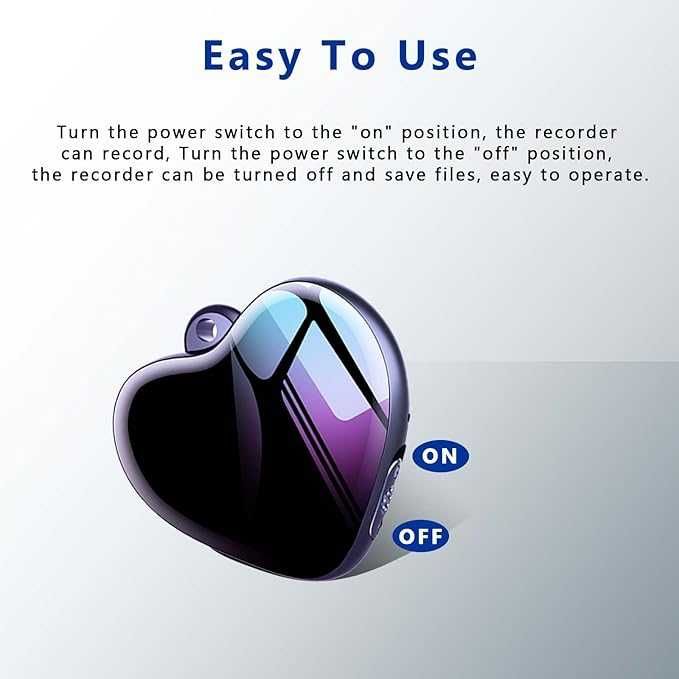 Easy To Use

Turn the power switch to the "on" position, the recorder can record, Turn the power switch to the "off" position, the recorder can be turned off and save files, easy to operate.

ON

OFF